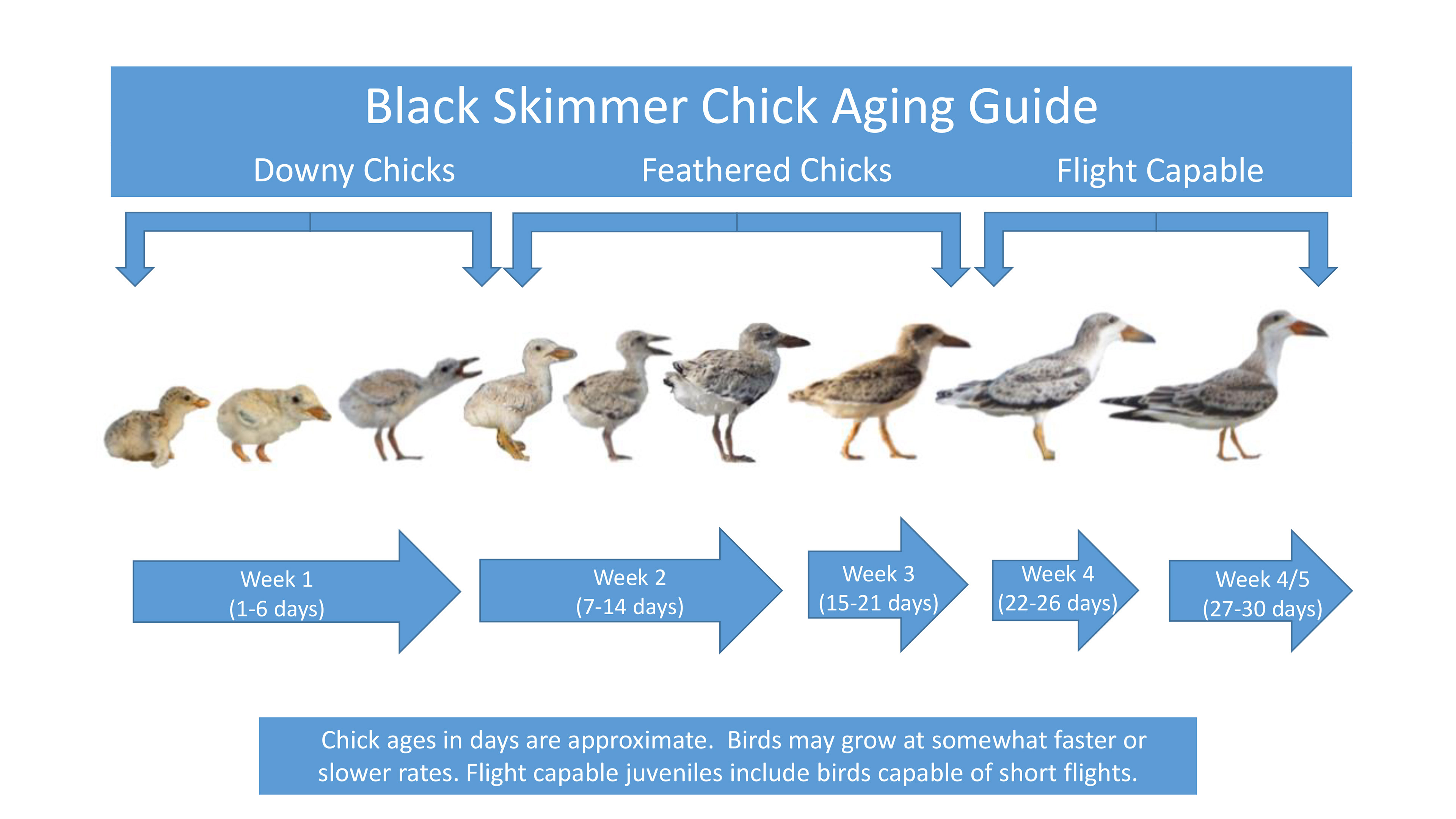 Black Skimmer Chick Aging Guide

Downy Chicks

Feathered Chicks

Flight Capable

Week 1
(1-6 days)

Week 2
(7-14 days)

Week 3
(15-21 days)

Week 4
(22-26 days)

Week 4/5
(27-30 days)

Chick ages in days are approximate.  Birds may grow at somewhat faster or slower rates. Flight capable juveniles include birds capable of short flights.